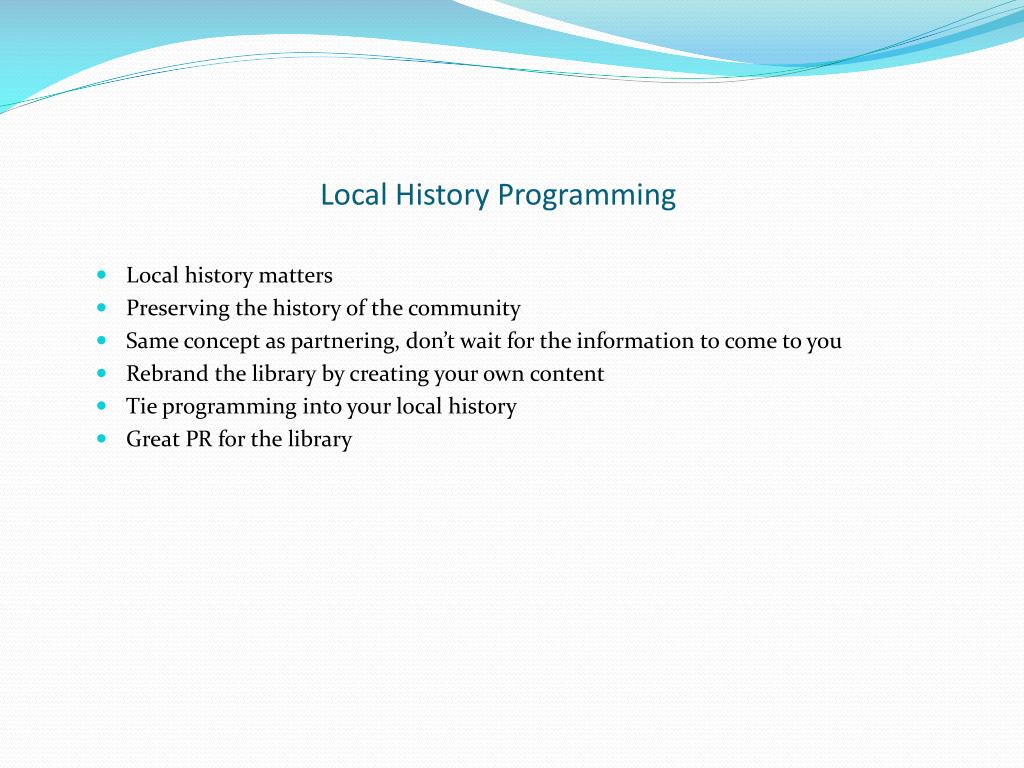 Local History Programming

- Local history matters
- Preserving the history of the community
- Same concept as partnering, don’t wait for the information to come to you
- Rebrand the library by creating your own content
- Tie programming into your local history
- Great PR for the library